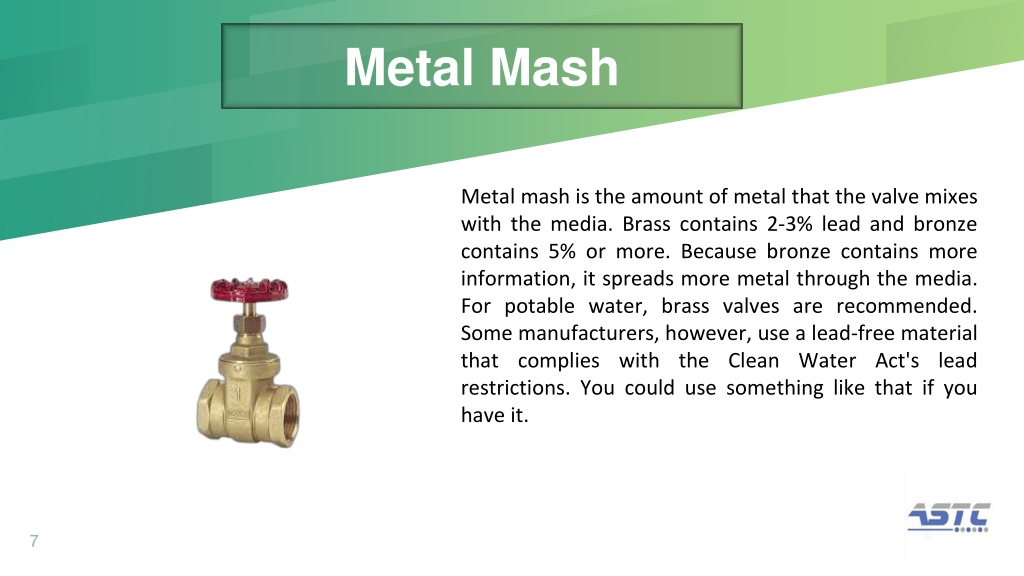 Metal Mash

Metal mash is the amount of metal that the valve mixes with the media. Brass contains 2-3% lead and bronze contains 5% or more. Because bronze contains more information, it spreads more metal through the media. For potable water, brass valves are recommended. Some manufacturers, however, use a lead-free material that complies with the Clean Water Act's lead restrictions. You could use something like that if you have it.

ASTC

7